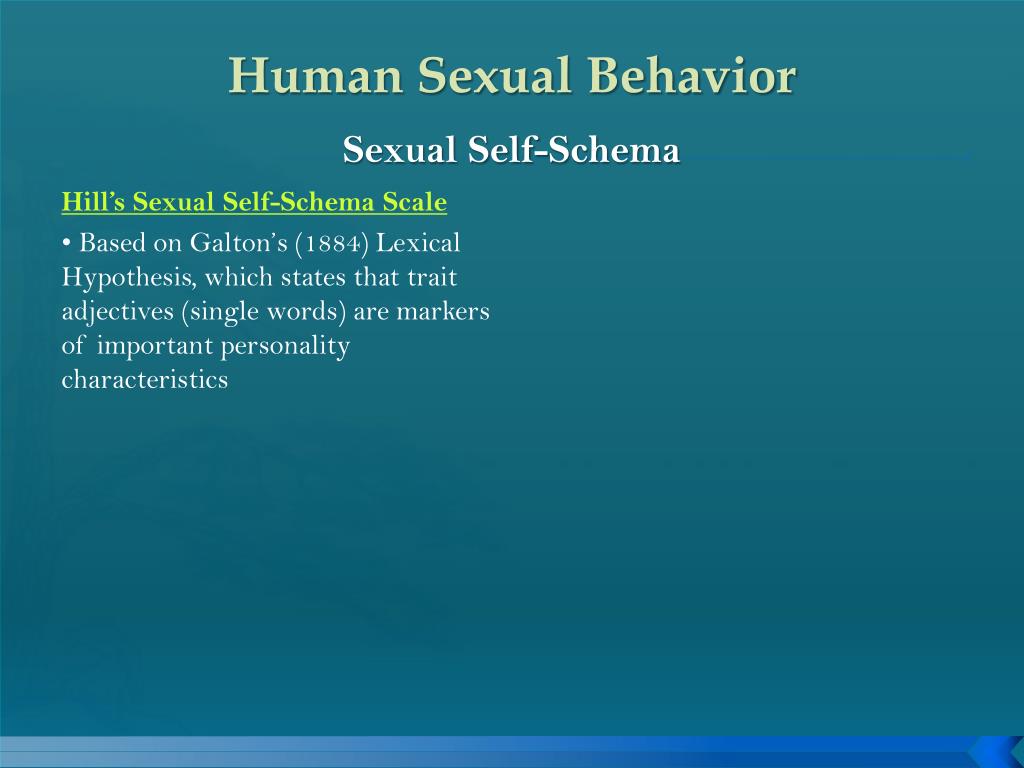 Human Sexual Behavior

Sexual Self-Schema

Hill's Sexual Self-Schema Scale

• Based on Galton's (1884) Lexical Hypothesis, which states that trait adjectives (single words) are markers of important personality characteristics